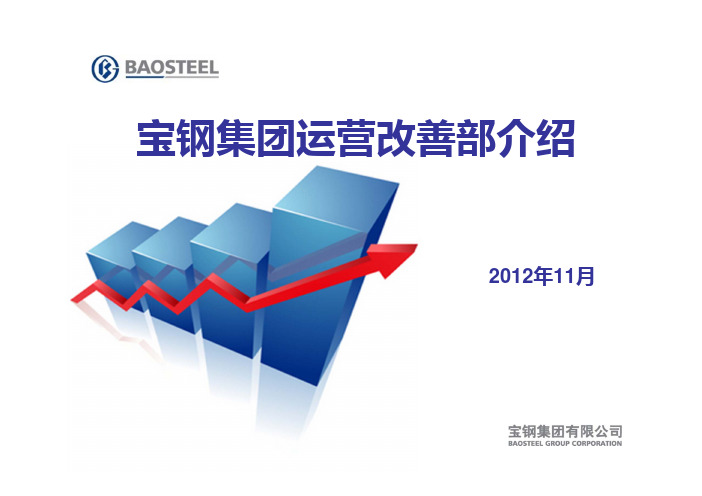 BAOSTEEL

宝钢集团运营改善部介绍

2012年11月

宝钢集团有限公司
BAOSTEEL GROUP CORPORATION